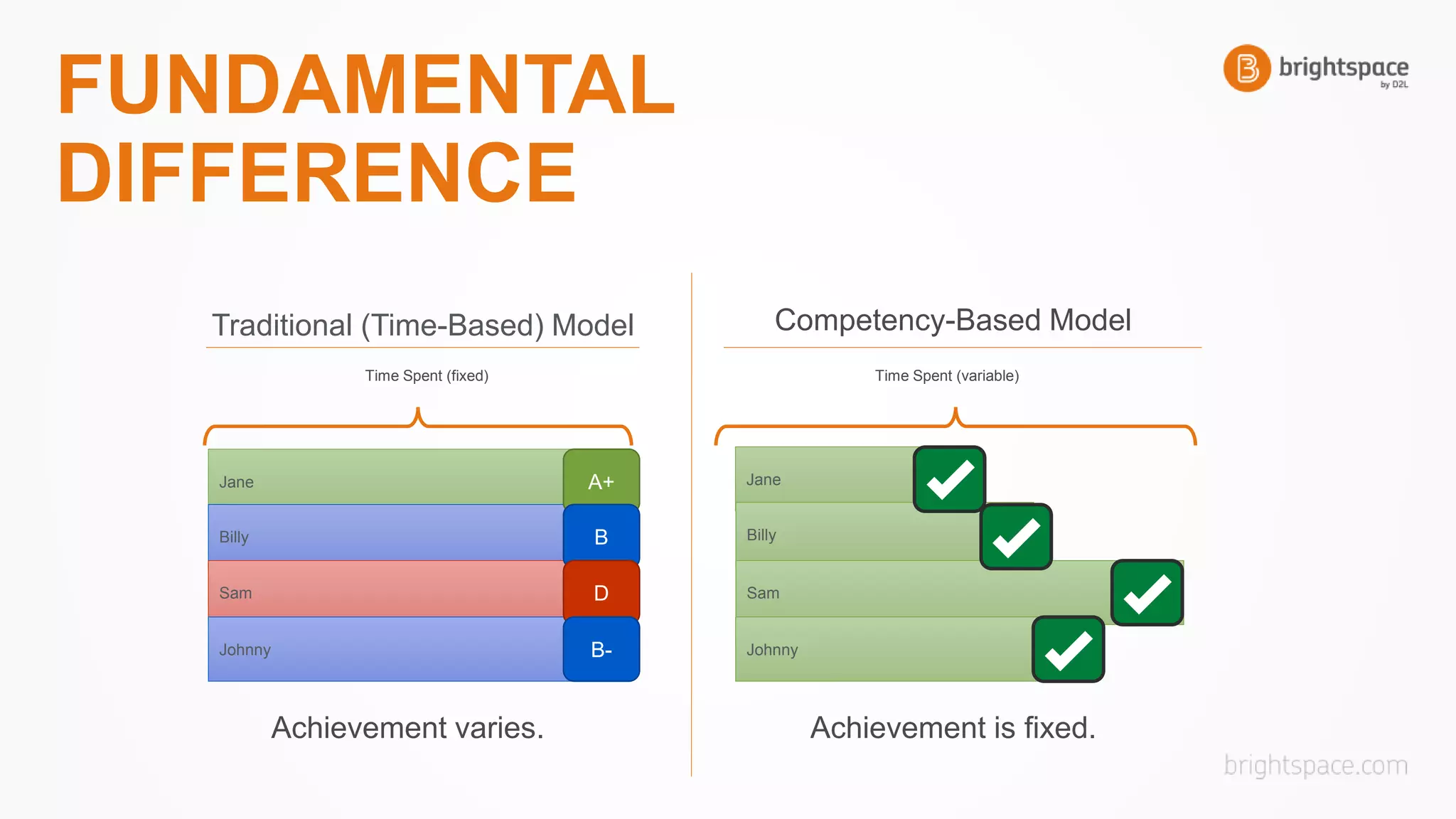 FUNDAMENTAL DIFFERENCE

brightspace by D2L

Traditional (Time-Based) Model

Time Spent (fixed)

Jane A+
Billy B
Sam D
Johnny B-

Achievement varies.

Competency-Based Model

Time Spent (variable)

Jane
Billy
Sam
Johnny

Achievement is fixed.

brightspace.com